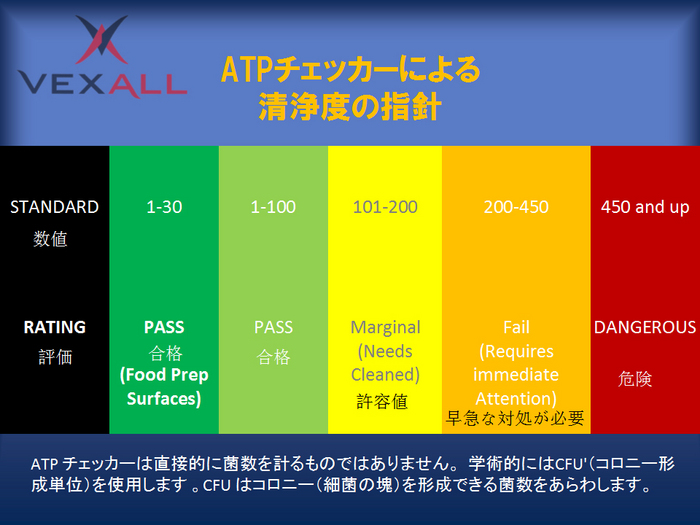 VEXALL

ATPチェッカーによる
清浄度の指針

| STANDARD 数値 | 1-30 | 1-100 | 101-200 | 200-450 | 450 and up |
|---|---|---|---|---|---|
| RATING 評価 | PASS 合格 (Food Prep Surfaces) | PASS 合格 | Marginal (Needs Cleaned) 許容値 | Fail (Requires immediate Attention) 早急な対処が必要 | DANGEROUS 危険 |

ATP チェッカーは直接的に菌数を計るものではありません。 学術的にはCFU'(コロニー形成単位)を使用します 。CFU はコロニー(細菌の塊)を形成できる菌数をあらわします。